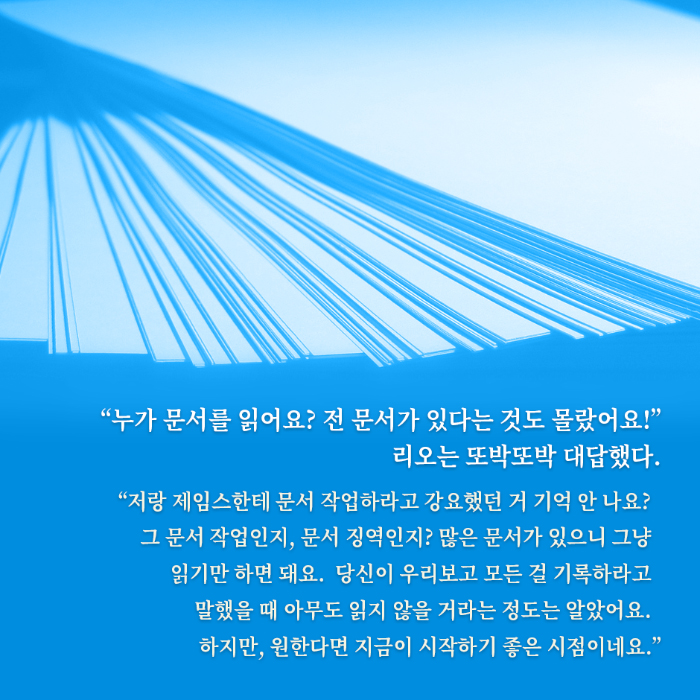 “누가 문서를 읽어요? 전 문서가 있다는 것도 몰랐어요!”
리오는 또박또박 대답했다.

“저랑 제임스한테 문서 작업하라고 강요했던 거 기억 안 나요? 그 문서 작업인지, 문서 징역인지? 많은 문서가 있으니 그냥 읽기만 하면 돼요. 당신이 우리보고 모든 걸 기록하라고 말했을 때 아무도 읽지 않을 거라는 정도는 알았어요. 하지만, 원한다면 지금이 시작하기 좋은 시점이네요.”